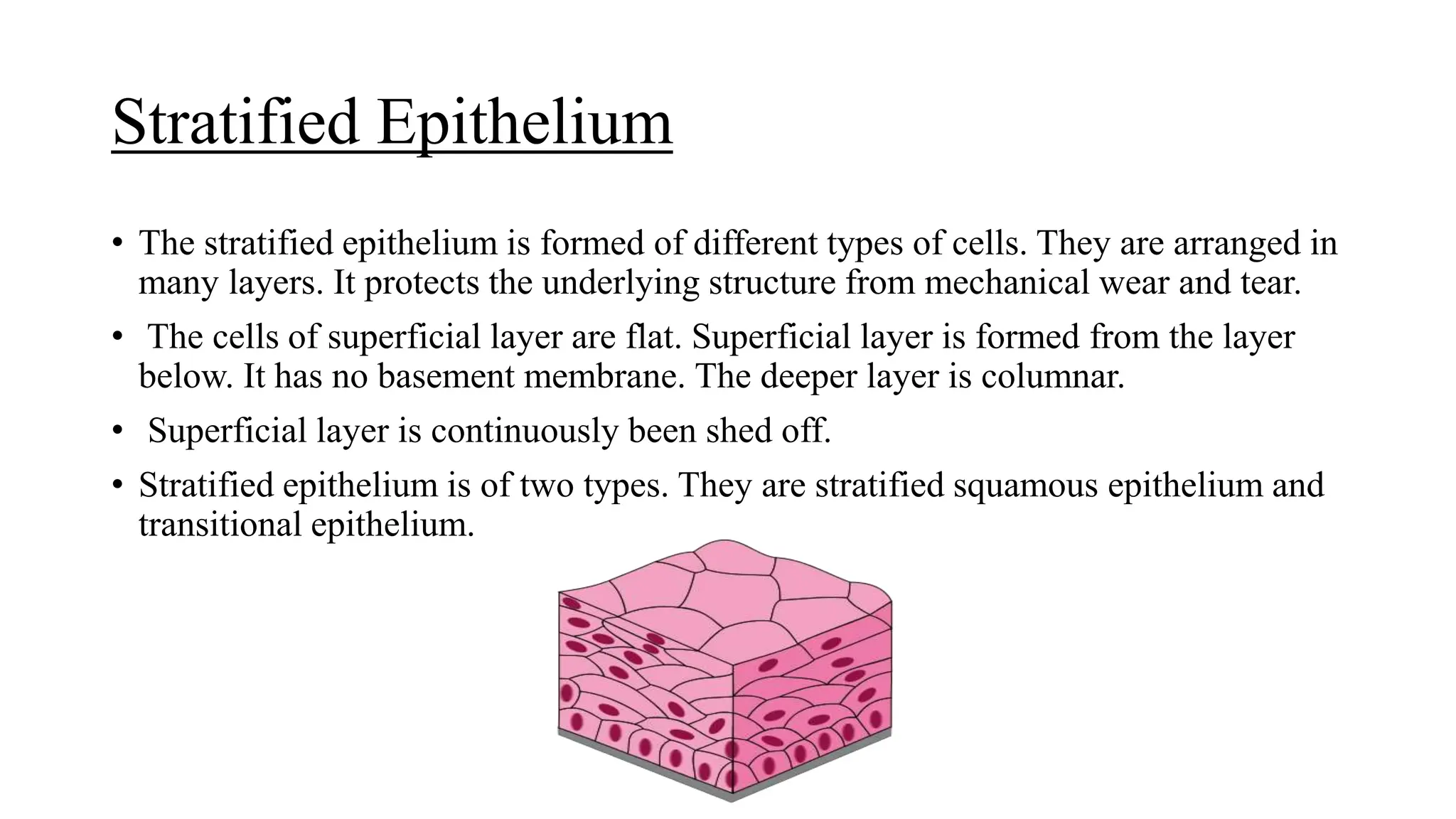 Stratified Epithelium

• The stratified epithelium is formed of different types of cells. They are arranged in many layers. It protects the underlying structure from mechanical wear and tear.

• The cells of superficial layer are flat. Superficial layer is formed from the layer below. It has no basement membrane. The deeper layer is columnar.

• Superficial layer is continuously been shed off.

• Stratified epithelium is of two types. They are stratified squamous epithelium and transitional epithelium.